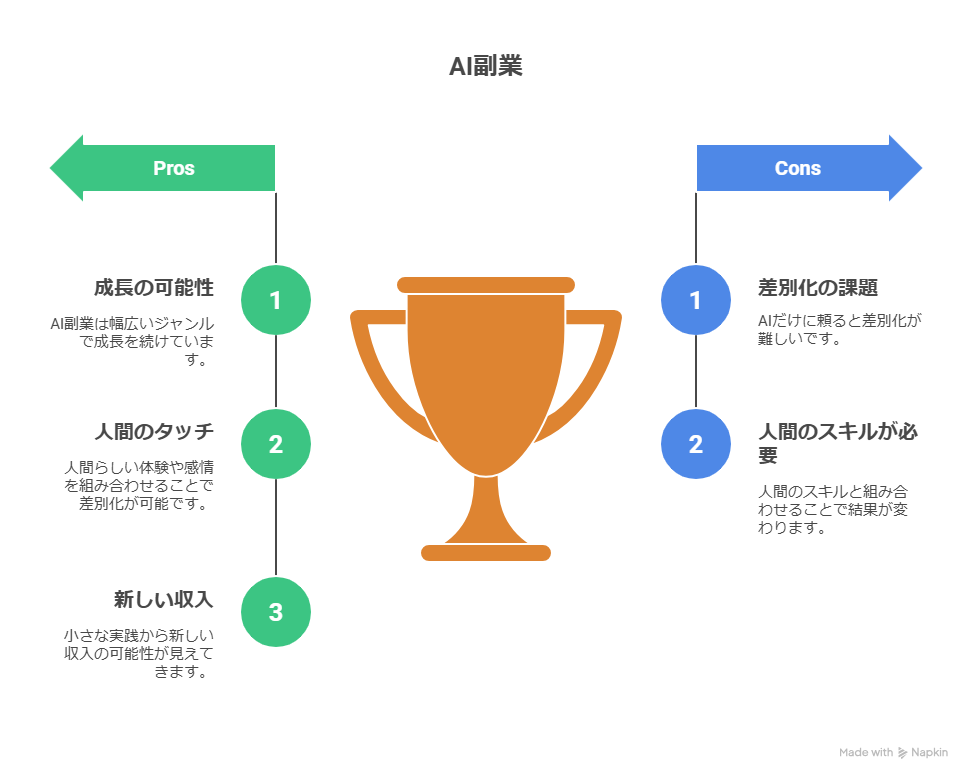 AI副業

Pros

1
成長の可能性
AI副業は幅広いジャンルで成長を続けています。

2
人間のタッチ
人間らしい体験や感情を組み合わせることで差別化が可能です。

3
新しい収入
小さな実践から新しい収入の可能性が見えてきます。

Cons

1
差別化の課題
AIだけに頼ると差別化が難しいです。

2
人間のスキルが必要
人間のスキルと組み合わせることで結果が変わります。

Made with Napkin